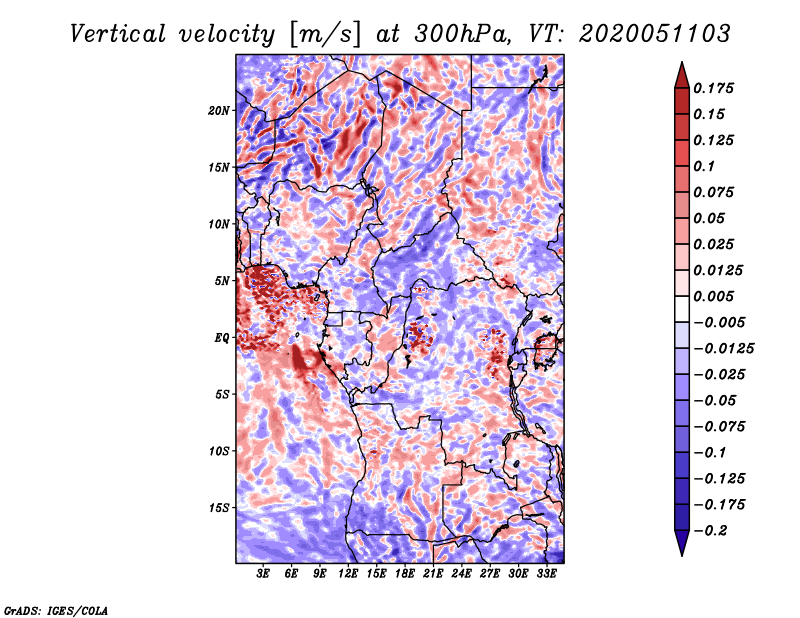 Vertical velocity [m/s] at 300hPa, VT: 2020051103

20N
15N
10N
5N
EQ
5S
10S
15S

3E 6E 9E 12E 15E 18E 21E 24E 27E 30E 33E

0.175
0.15
0.125
0.1
0.075
0.05
0.025
0.0125
0.005
−0.005
−0.0125
−0.025
−0.05
−0.075
−0.1
−0.125
−0.175
−0.2

GrADS: IGES/COLA